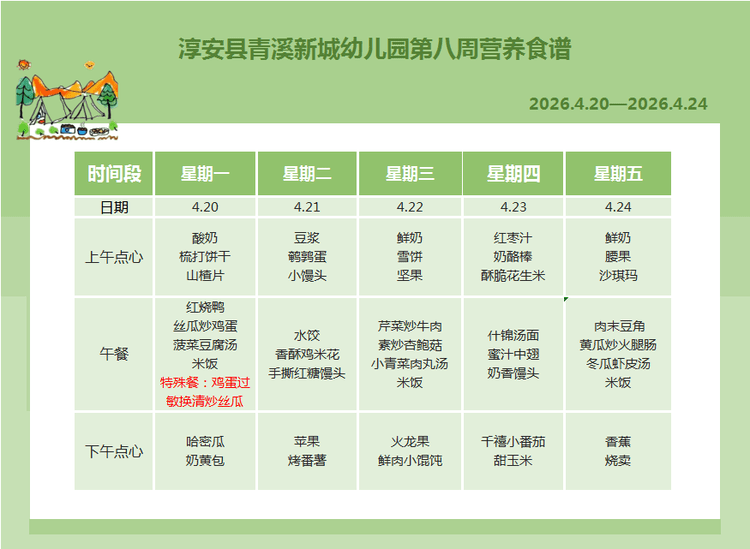 淳安县青溪新城幼儿园第八周营养食谱

2026.4.20—2026.4.24

| 时间段 | 星期一 | 星期二 | 星期三 | 星期四 | 星期五 |
|---|---|---|---|---|---|
| 日期 | 4.20 | 4.21 | 4.22 | 4.23 | 4.24 |
| 上午点心 | 酸奶 梳打饼干 山楂片 | 豆浆 鹌鹑蛋 小馒头 | 鲜奶 雪饼 坚果 | 红枣汁 奶酪棒 酥脆花生米 | 鲜奶 腰果 沙琪玛 |
| 午餐 | 红烧鸭 丝瓜炒鸡蛋 菠菜豆腐汤 米饭 特殊餐：鸡蛋过敏换清炒丝瓜 | 水饺 香酥鸡米花 手撕红糖馒头 | 芹菜炒牛肉 素炒杏鲍菇 小青菜肉丸汤 米饭 | 什锦汤面 蜜汁中翅 奶香馒头 | 肉末豆角 黄瓜炒火腿肠 冬瓜虾皮汤 米饭 |
| 下午点心 | 哈密瓜 奶黄包 | 苹果 烤番薯 | 火龙果 鲜肉小馄饨 | 千禧小番茄 甜玉米 | 香蕉 烧卖 |